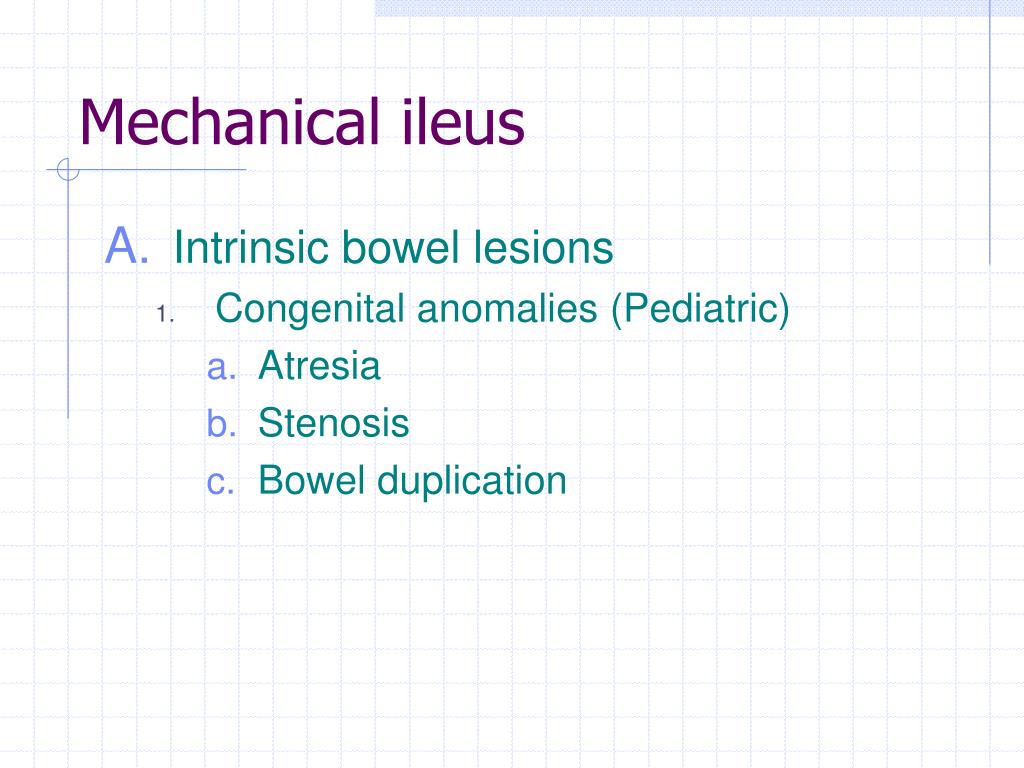 Mechanical ileus

A. Intrinsic bowel lesions

1. Congenital anomalies (Pediatric)

a. Atresia

b. Stenosis

c. Bowel duplication